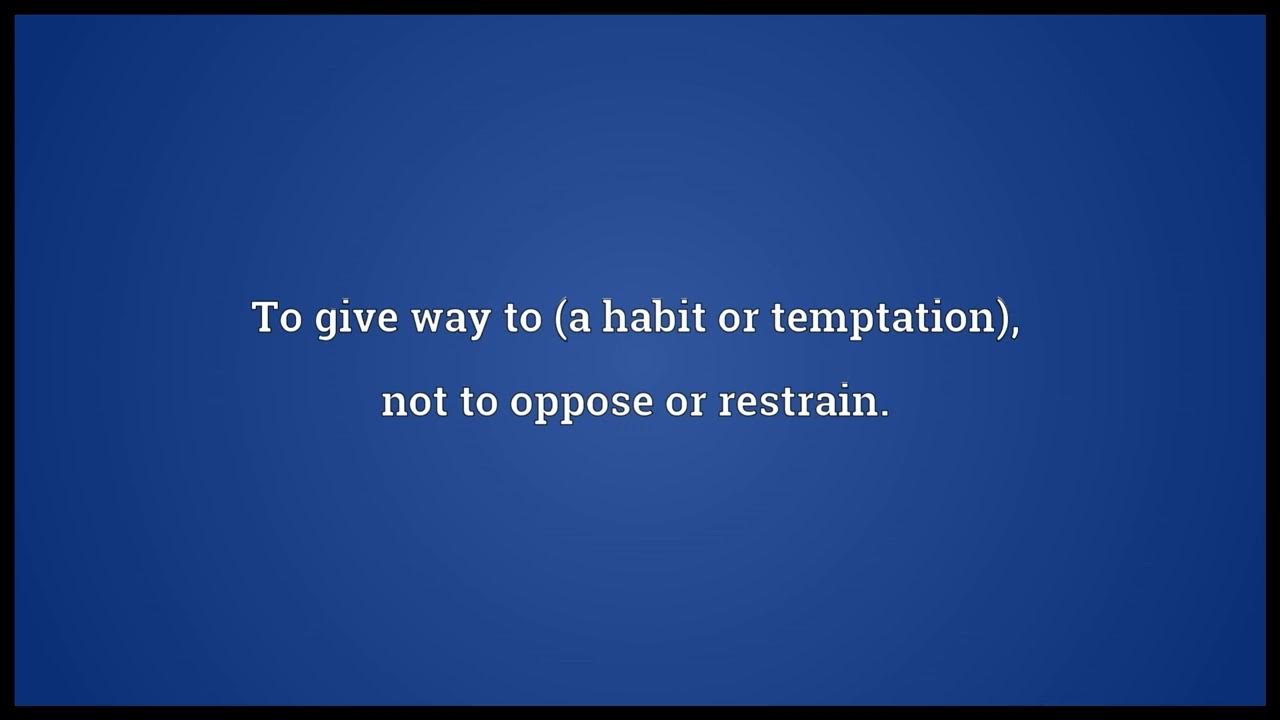 To give way to (a habit or temptation), not to oppose or restrain.